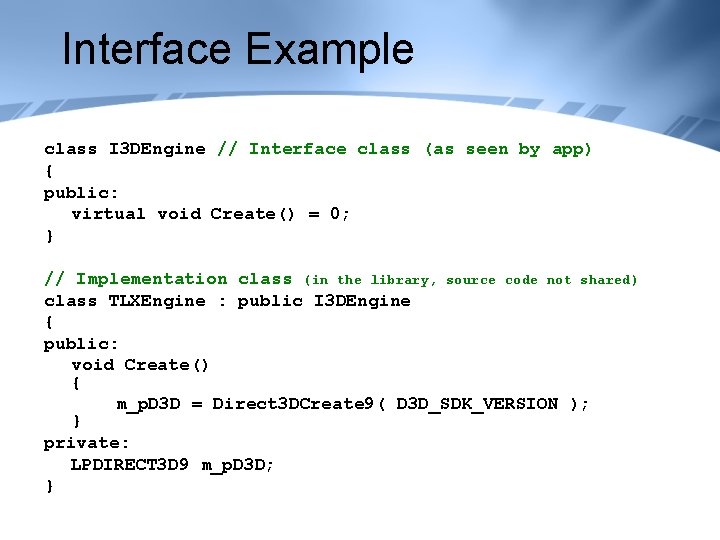 Interface Example

class I3DEngine // Interface class (as seen by app)
{
public:
virtual void Create() = 0;
}

// Implementation class (in the library, source code not shared)
class TLXEngine : public I3DEngine
{
public:
void Create()
{
m_pD3D = Direct3DCreate9( D3D_SDK_VERSION );
}
private:
LPDIRECT3D9 m_pD3D;
}